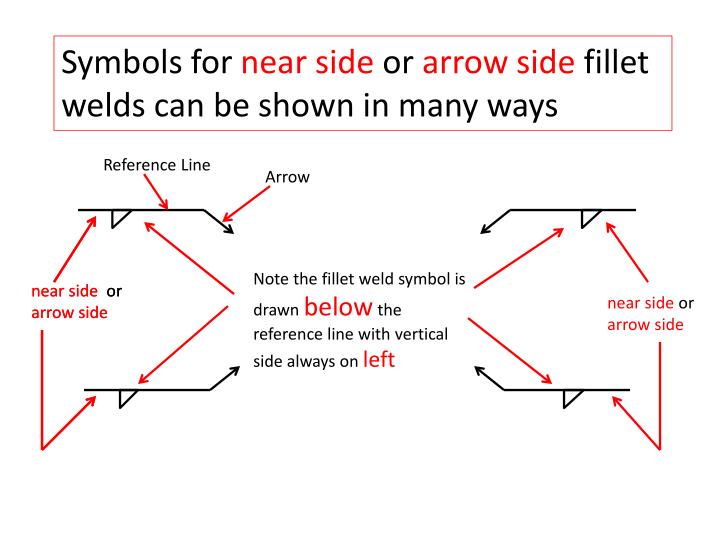 Symbols for near side or arrow side fillet welds can be shown in many ways

Reference Line

Arrow

near side or arrow side

Note the fillet weld symbol is drawn below the reference line with vertical side always on left

near side or arrow side